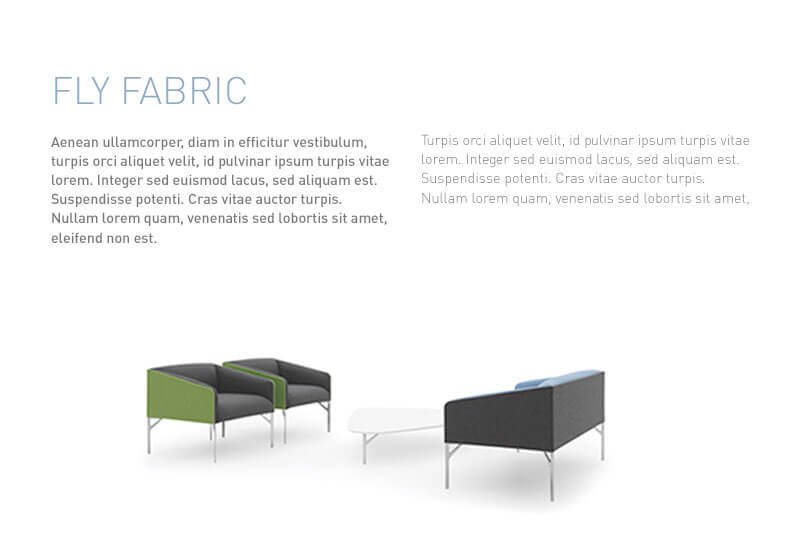 FLY FABRIC

Aenean ullamcorper, diam in efficitur vestibulum, turpis orci aliquet velit, id pulvinar ipsum turpis vitae lorem. Integer sed euismod lacus, sed aliquam est. Suspendisse potenti. Cras vitae auctor turpis. Nullam lorem quam, venenatis sed lobortis sit amet, eleifend non est.

Turpis orci aliquet velit, id pulvinar ipsum turpis vitae lorem. Integer sed euismod lacus, sed aliquam est. Suspendisse potenti. Cras vitae auctor turpis. Nullam lorem quam, venenatis sed lobortis sit amet,